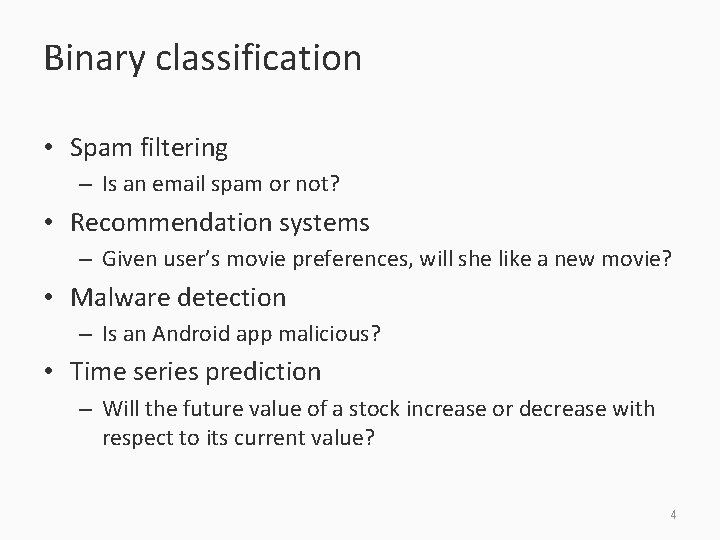 Binary classification

• Spam filtering
  – Is an email spam or not?
• Recommendation systems
  – Given user's movie preferences, will she like a new movie?
• Malware detection
  – Is an Android app malicious?
• Time series prediction
  – Will the future value of a stock increase or decrease with respect to its current value?

4